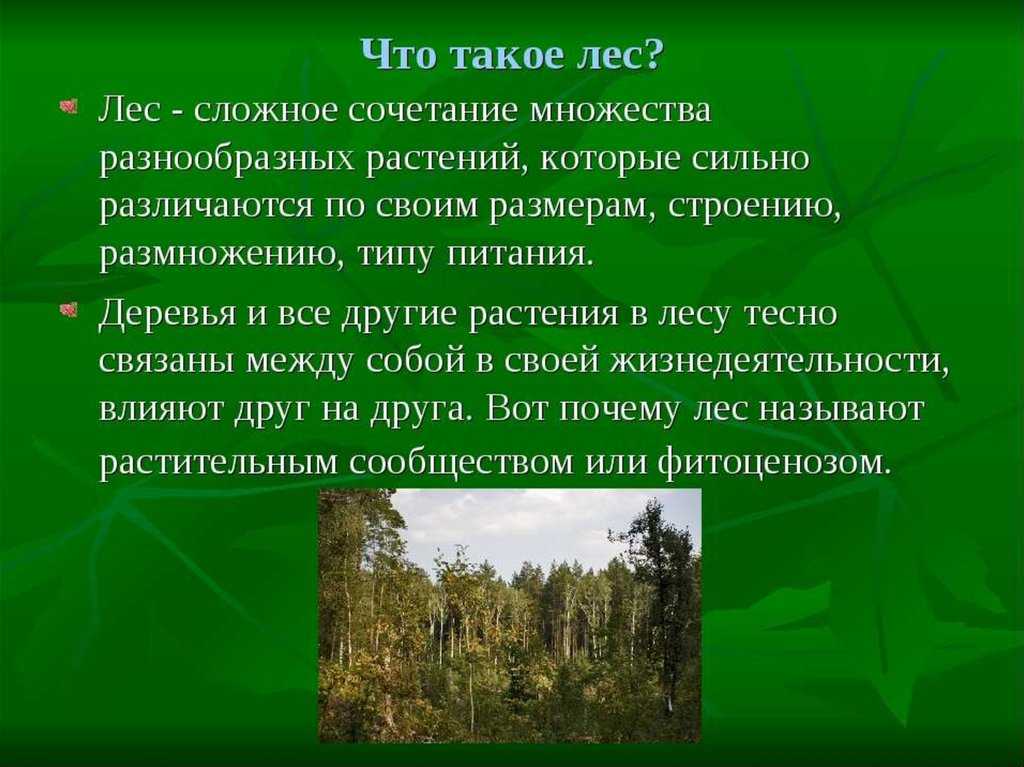 Что такое лес?

Лес - сложное сочетание множества разнообразных растений, которые сильно различаются по своим размерам, строению, размножению, типу питания.

Деревья и все другие растения в лесу тесно связаны между собой в своей жизнедеятельности, влияют друг на друга. Вот почему лес называют растительным сообществом или фитоценозом.